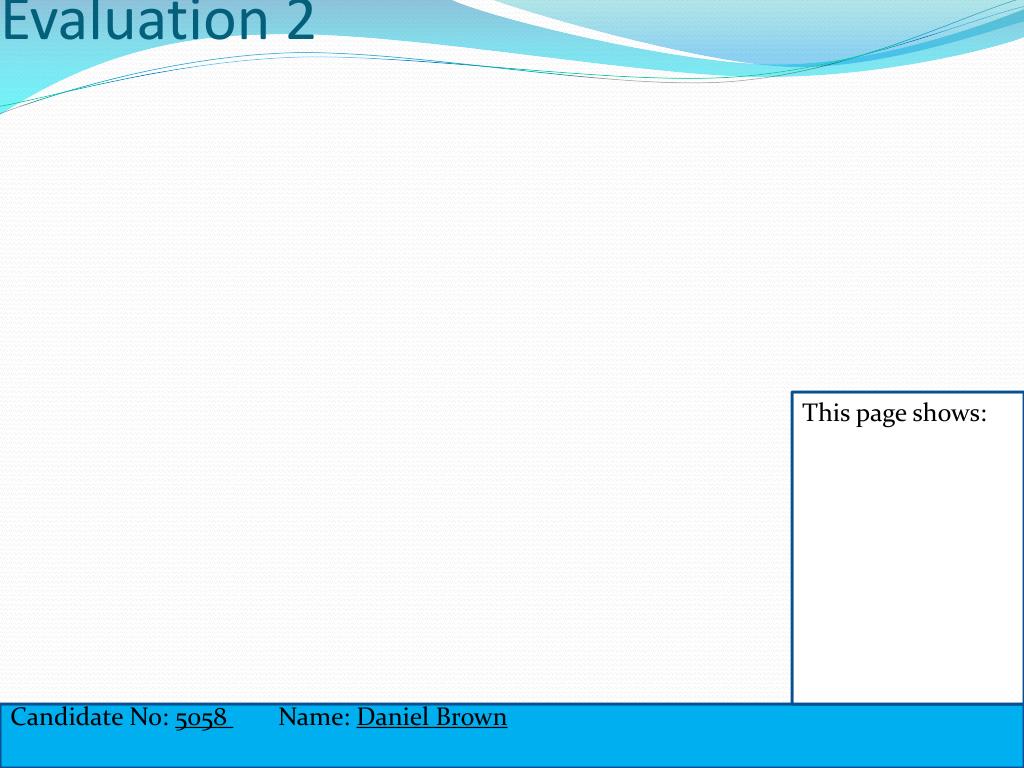 Evaluation 2

This page shows:

Candidate No: 5058 Name: Daniel Brown